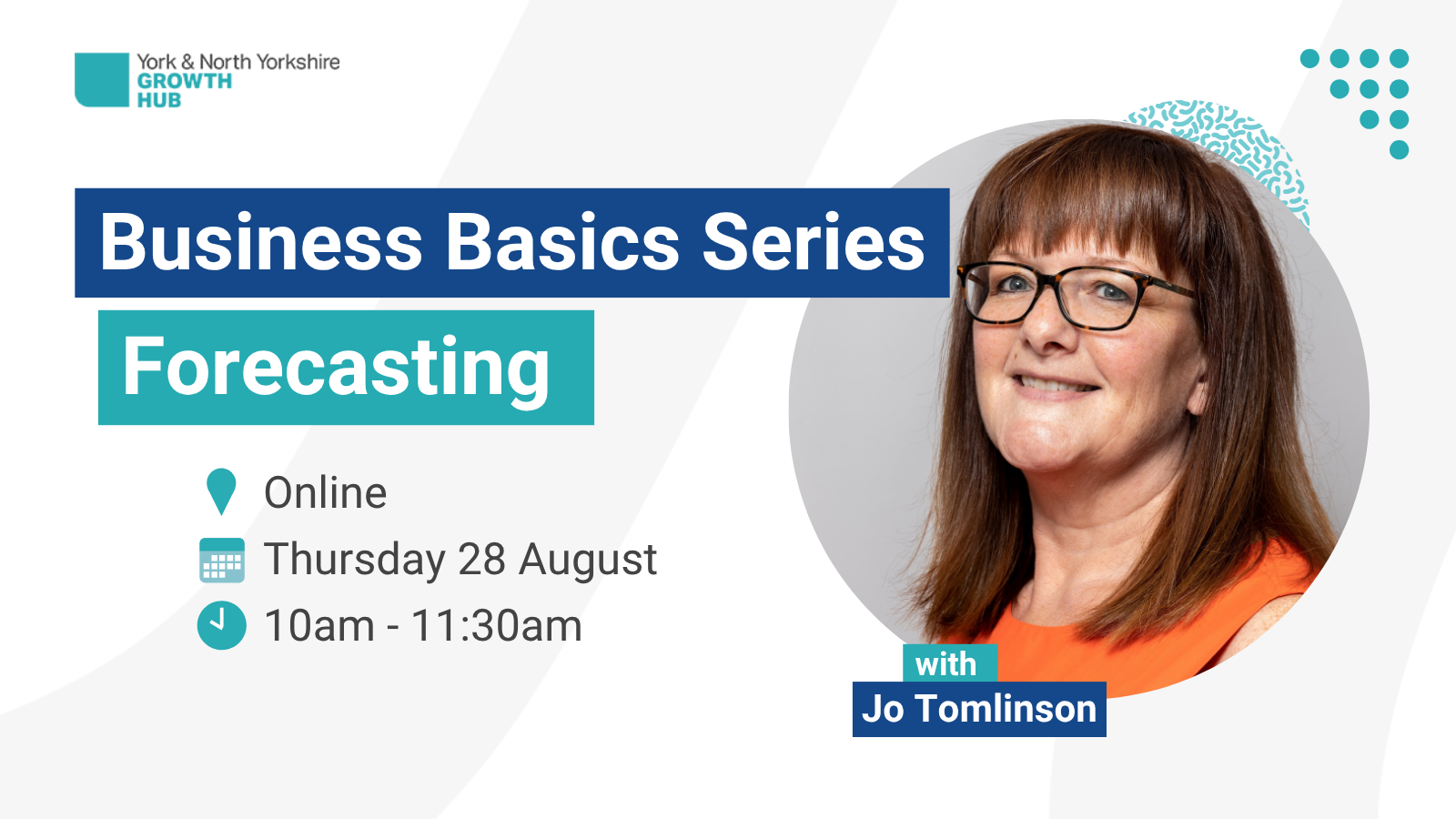 York & North Yorkshire
GROWTH
HUB

Business Basics Series

Forecasting

Online
Thursday 28 August
10am - 11:30am

with
Jo Tomlinson